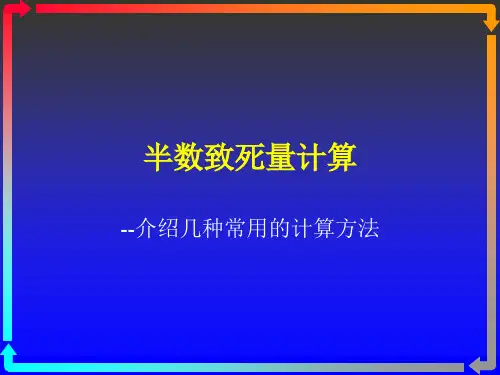 半数致死量计算

--介绍几种常用的计算方法